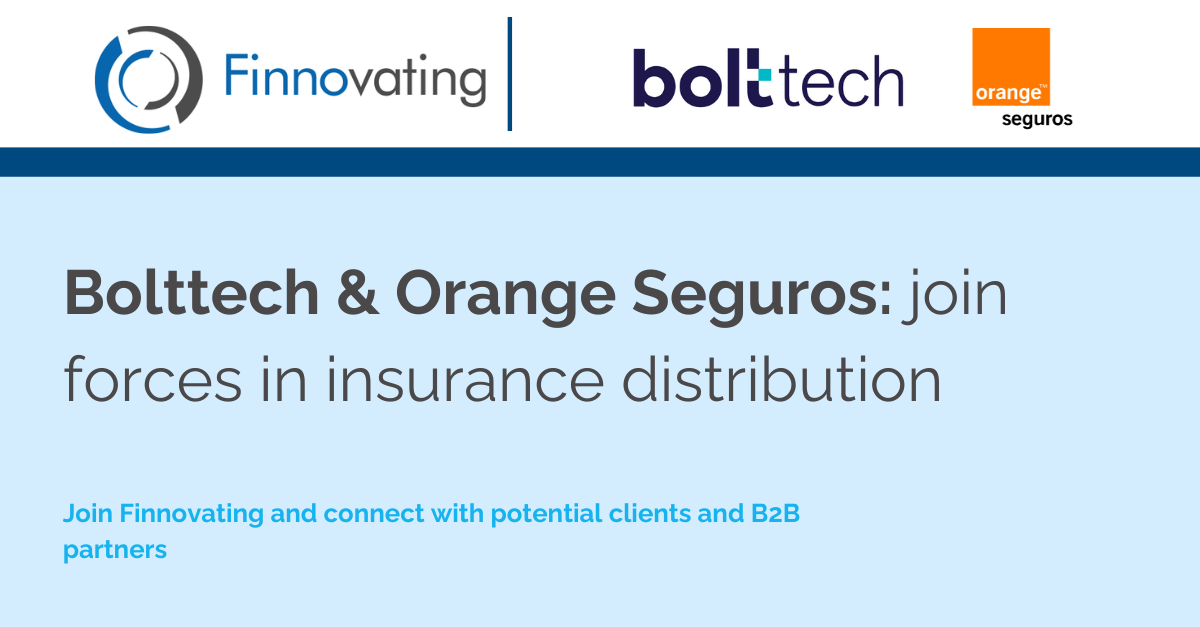 Finnovating

bolttech

orange™
seguros

Bolttech & Orange Seguros: join forces in insurance distribution

Join Finnovating and connect with potential clients and B2B partners